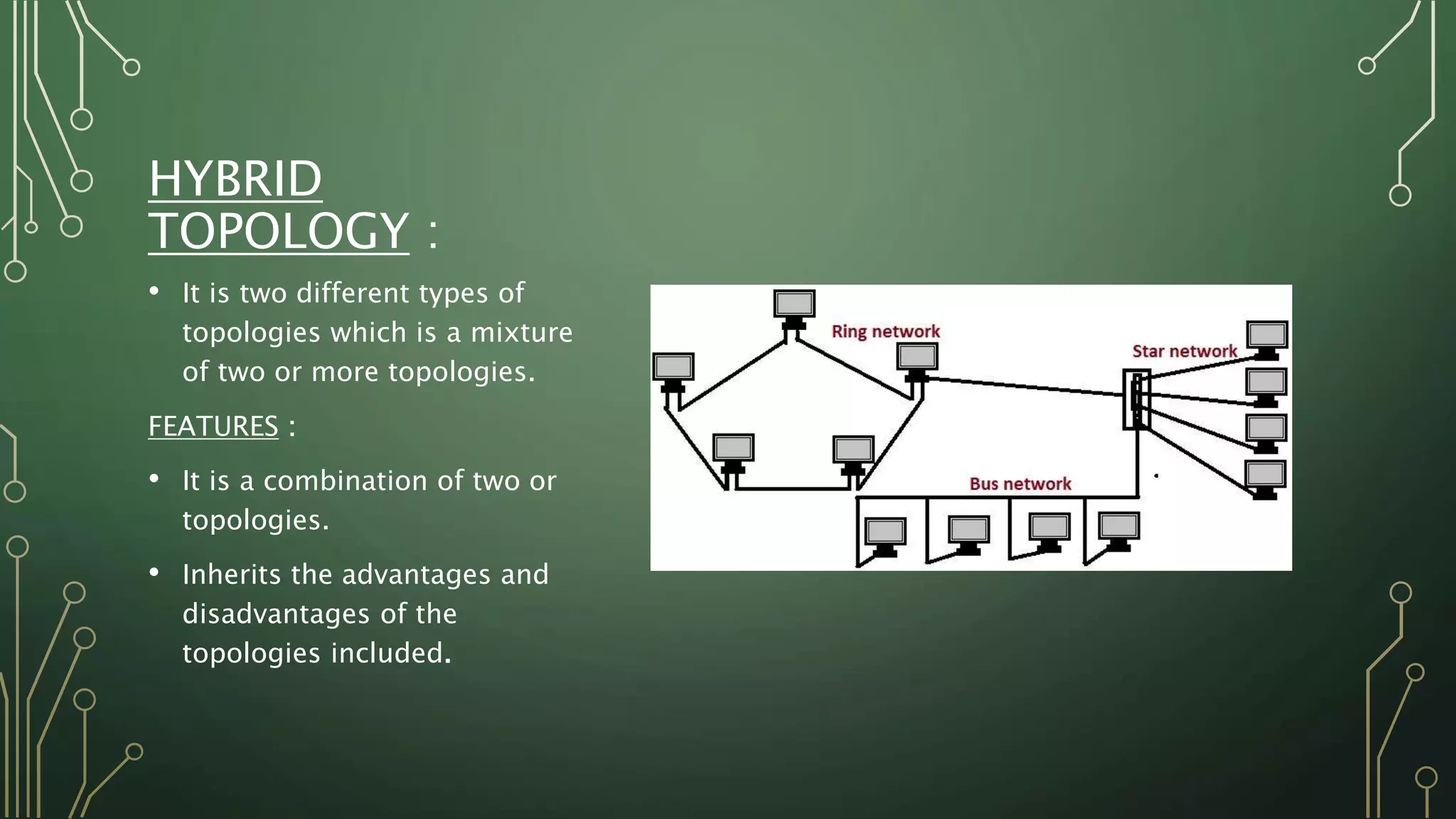 HYBRID TOPOLOGY :

• It is two different types of topologies which is a mixture of two or more topologies.

FEATURES :

• It is a combination of two or topologies.

• Inherits the advantages and disadvantages of the topologies included.

Ring network

Star network

Bus network